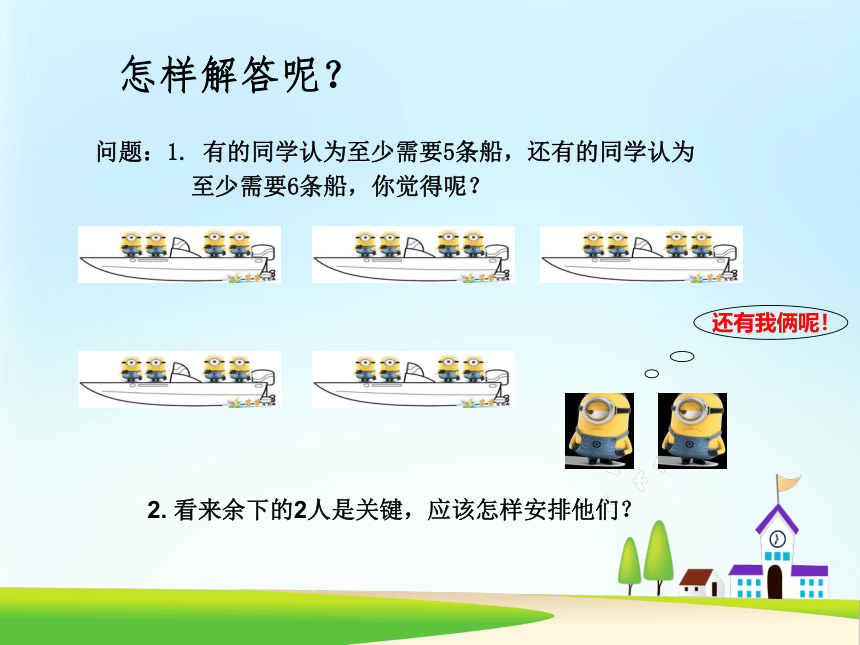 怎样解答呢？

问题：1. 有的同学认为至少需要5条船，还有的同学认为至少需要6条船，你觉得呢？

还有我俩呢！

2. 看来余下的2人是关键，应该怎样安排他们？